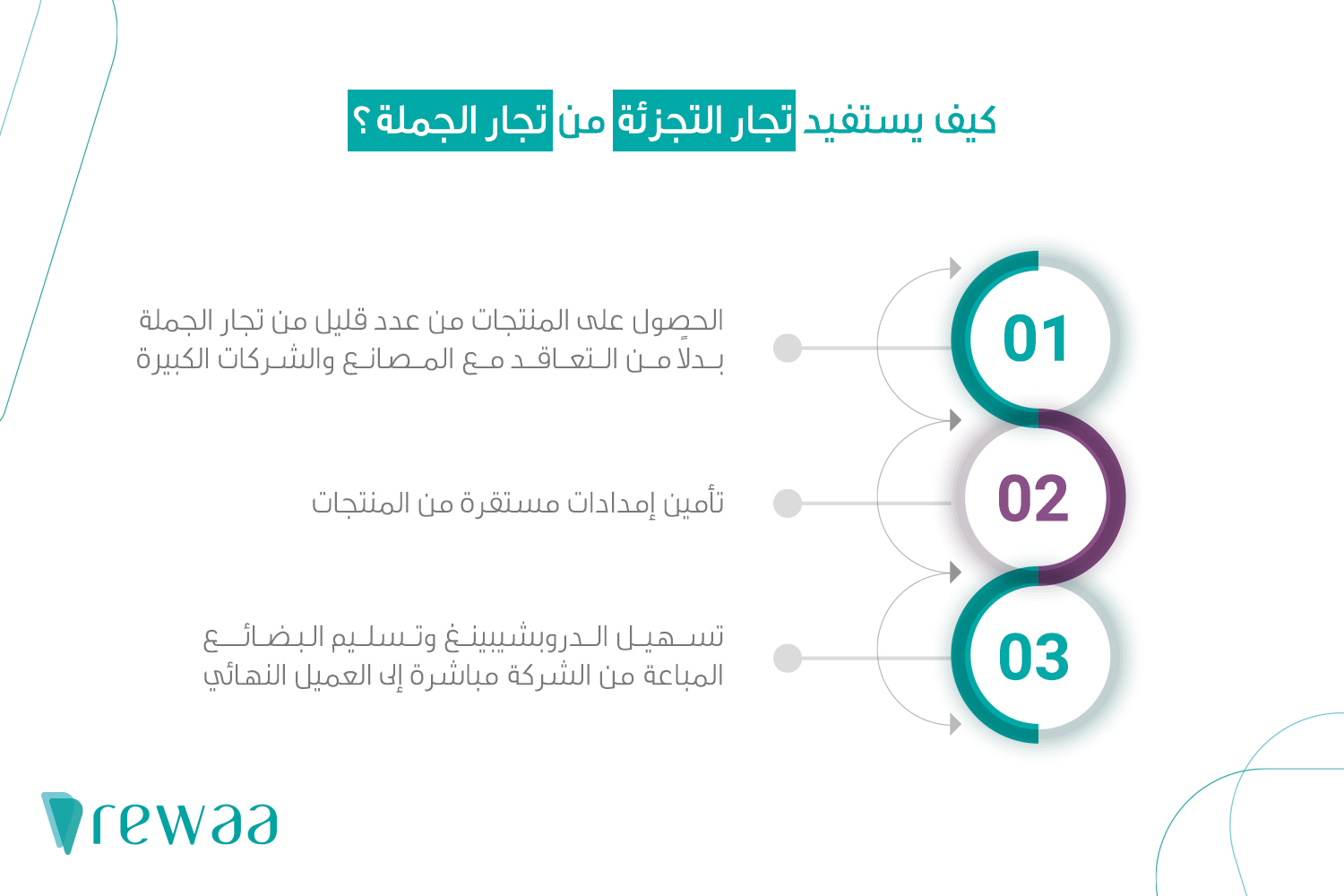 كيف يستفيد تجار التجزئة من تجار الجملة ؟

01

الحصول على المنتجات من عدد قليل من تجار الجملة بدلاً من التعاقد مع المصانع والشركات الكبيرة

02

تأمين إمدادات مستقرة من المنتجات

03

تسهيل الدروبشيبينغ وتسليم البضائع المباعة من الشركة مباشرة إلى العميل النهائي

rewaa